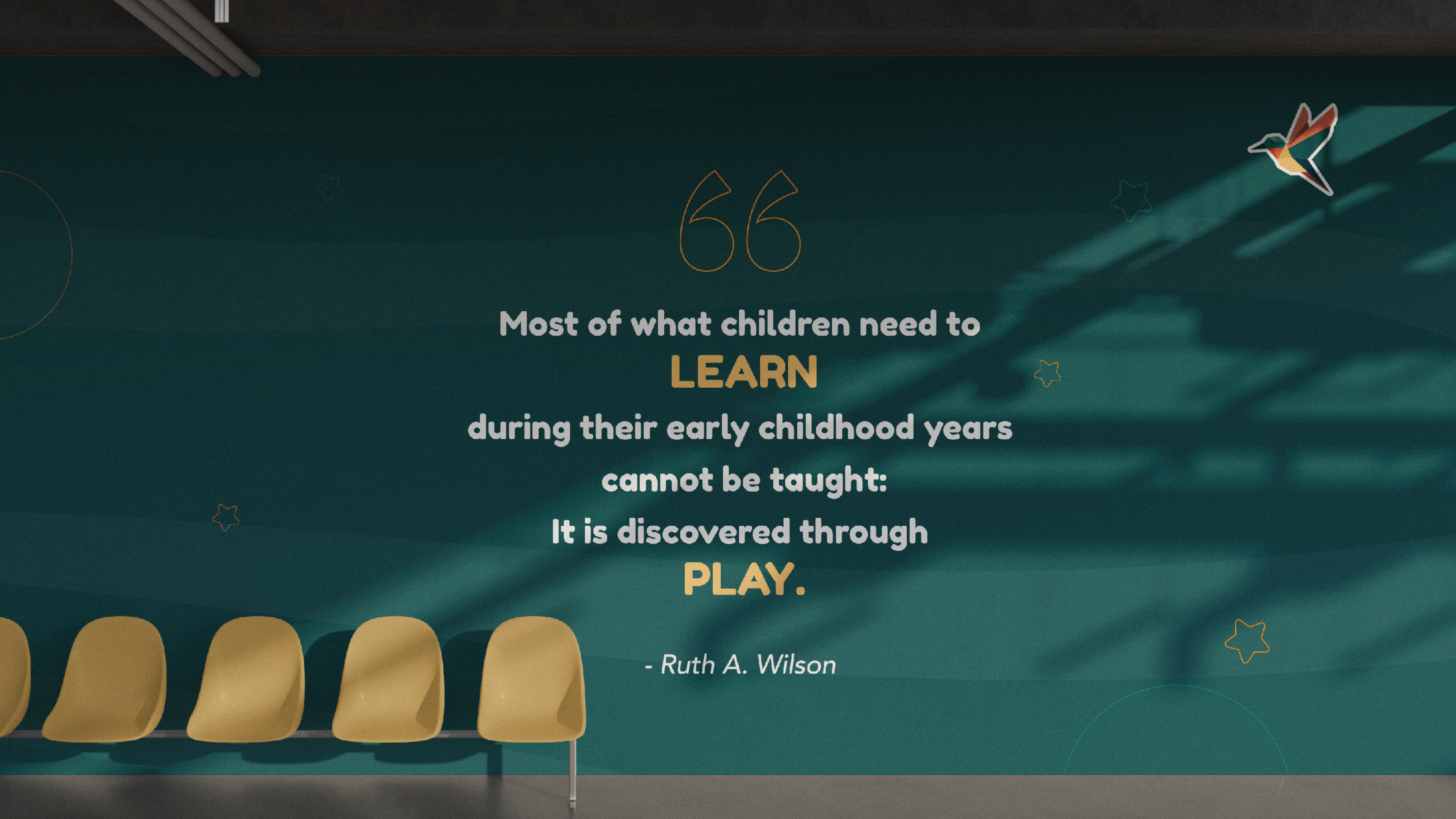 “

Most of what children need to
LEARN
during their early childhood years
cannot be taught:
It is discovered through
PLAY.

- Ruth A. Wilson